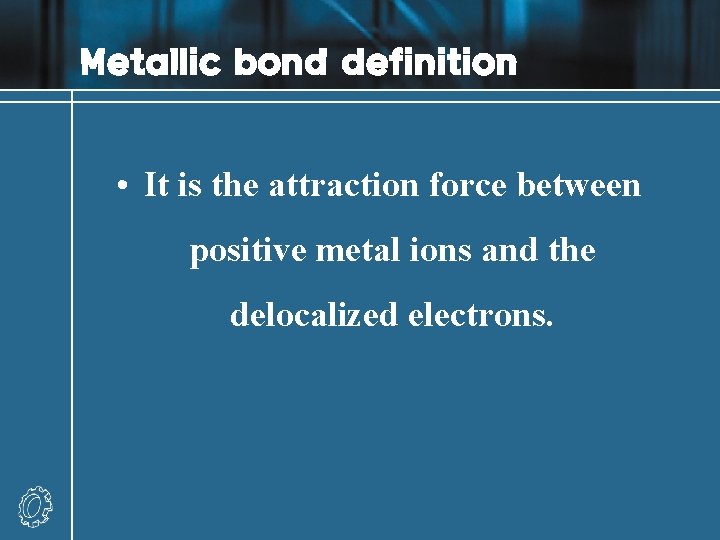 Metallic bond definition

• It is the attraction force between positive metal ions and the delocalized electrons.